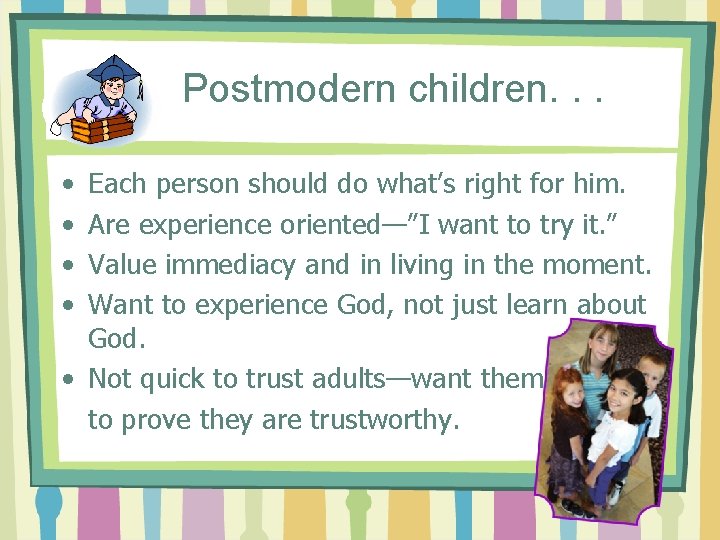 Postmodern children. . .

• Each person should do what's right for him.
• Are experience oriented—"I want to try it."
• Value immediacy and in living in the moment.
• Want to experience God, not just learn about God.
• Not quick to trust adults—want them to prove they are trustworthy.